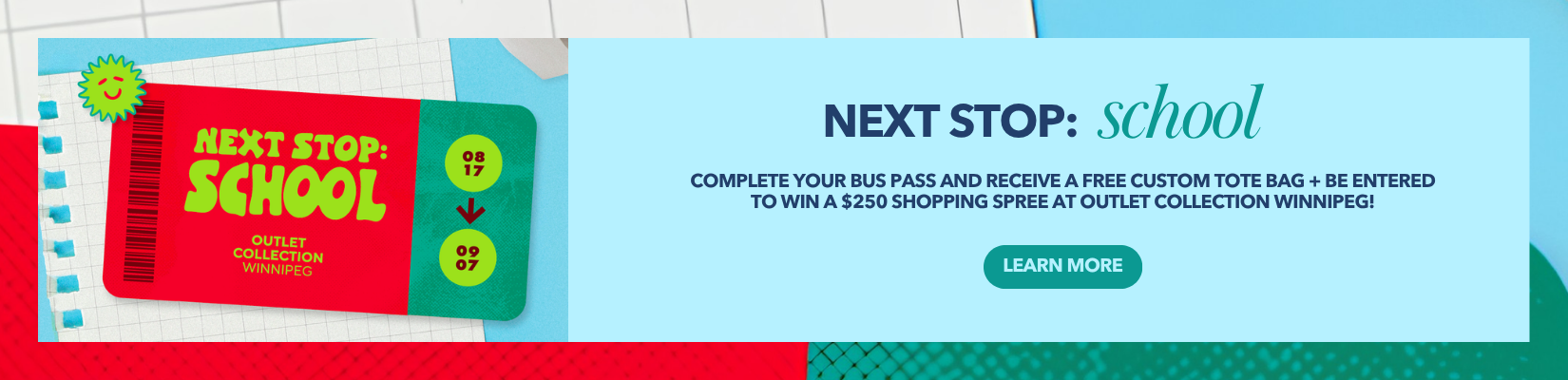 NEXT STOP: SCHOOL

OUTLET COLLECTION WINNIPEG

08 17

09 07

NEXT STOP: school

COMPLETE YOUR BUS PASS AND RECEIVE A FREE CUSTOM TOTE BAG + BE ENTERED TO WIN A $250 SHOPPING SPREE AT OUTLET COLLECTION WINNIPEG!

LEARN MORE